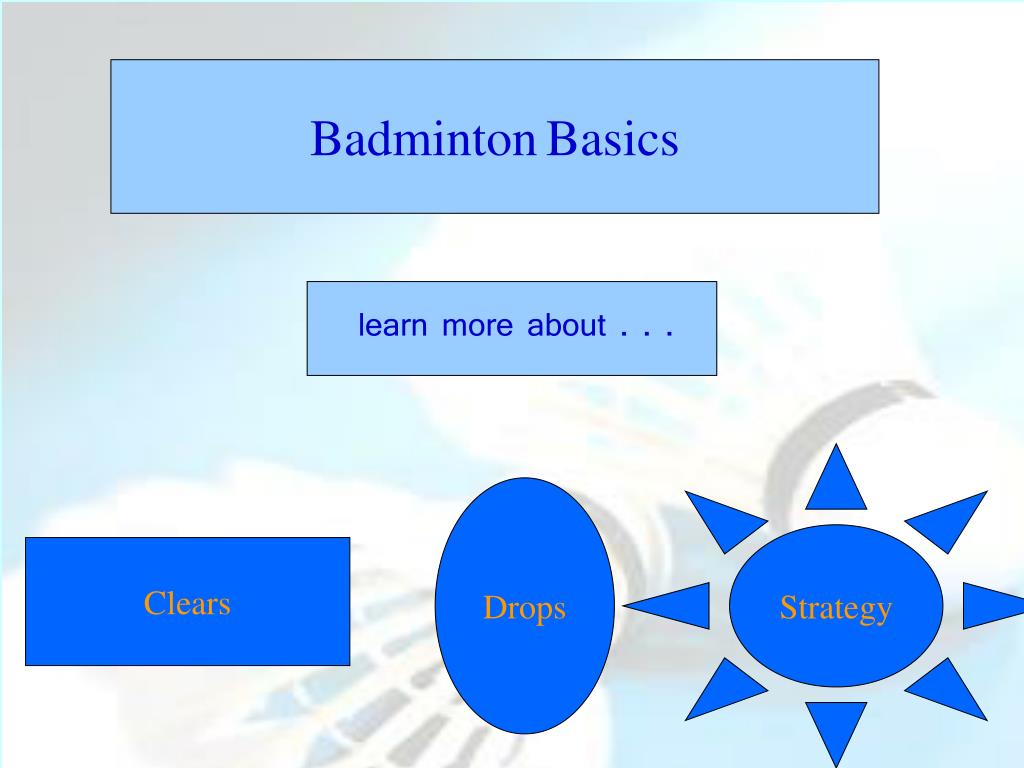 Badminton Basics

learn more about . . .

Clears

Drops

Strategy